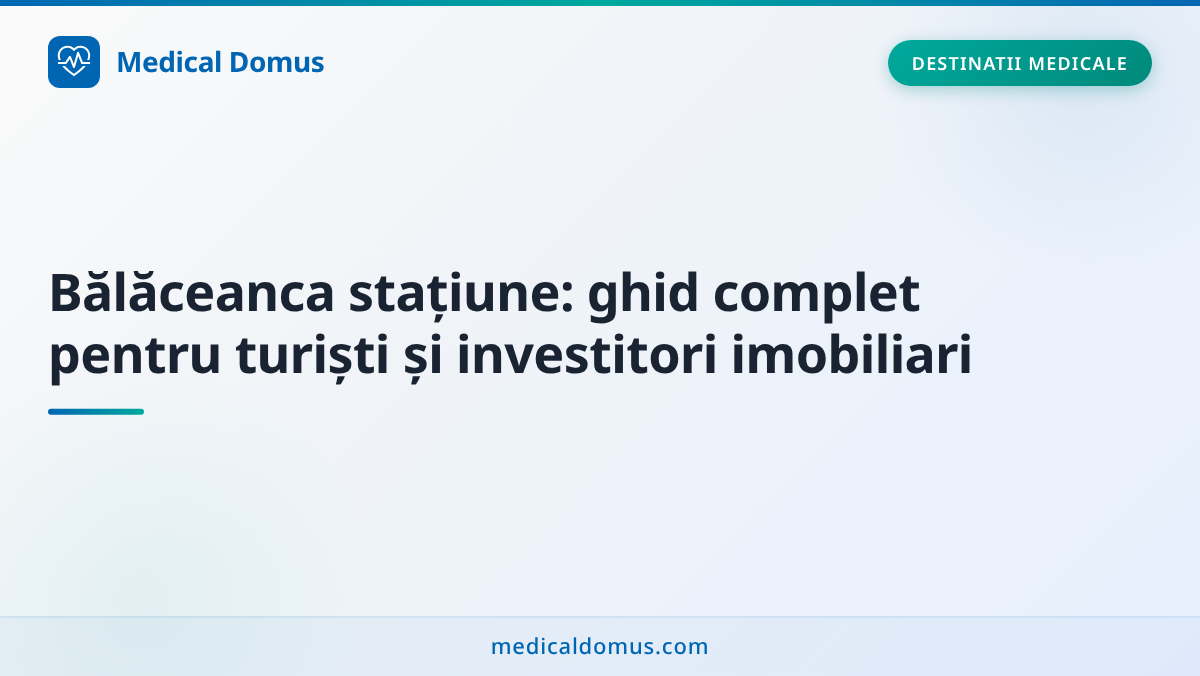 Medical Domus

DESTINATII MEDICALE

Bălăceanca stațiune: ghid complet pentru turiști și investitori imobiliari

medicaldomus.com